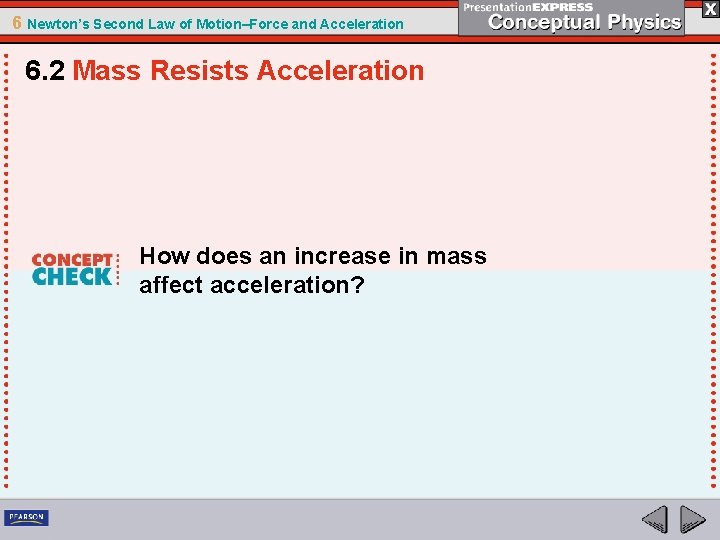 6 Newton's Second Law of Motion–Force and Acceleration

PresentationEXPRESS
Conceptual Physics

X

6.2 Mass Resists Acceleration

CONCEPT CHECK

How does an increase in mass affect acceleration?

PEARSON